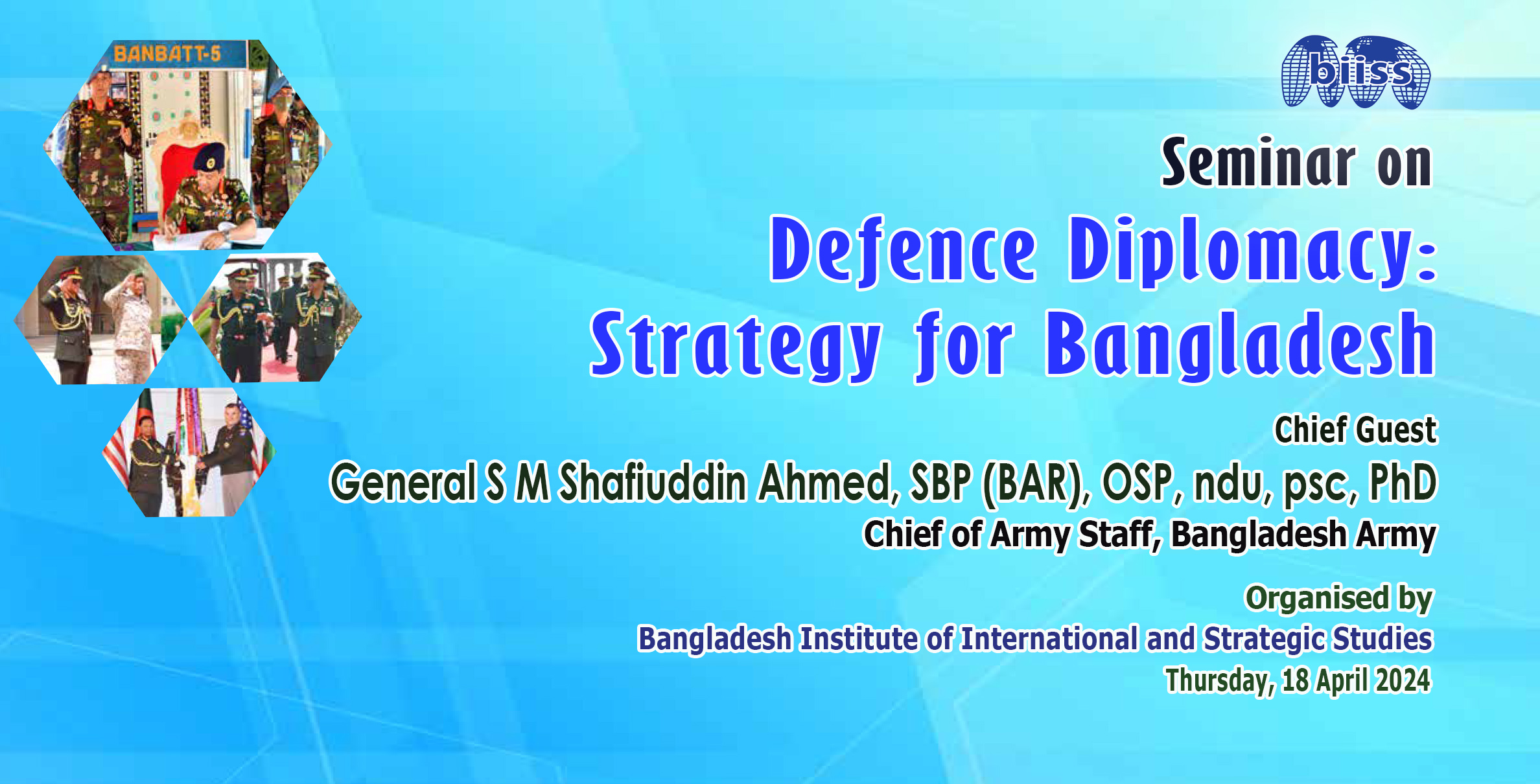 BANBATT-5

biiss

Seminar on

Defence Diplomacy: Strategy for Bangladesh

Chief Guest

General S M Shafiuddin Ahmed, SBP (BAR), OSP, ndu, psc, PhD

Chief of Army Staff, Bangladesh Army

Organised by

Bangladesh Institute of International and Strategic Studies

Thursday, 18 April 2024